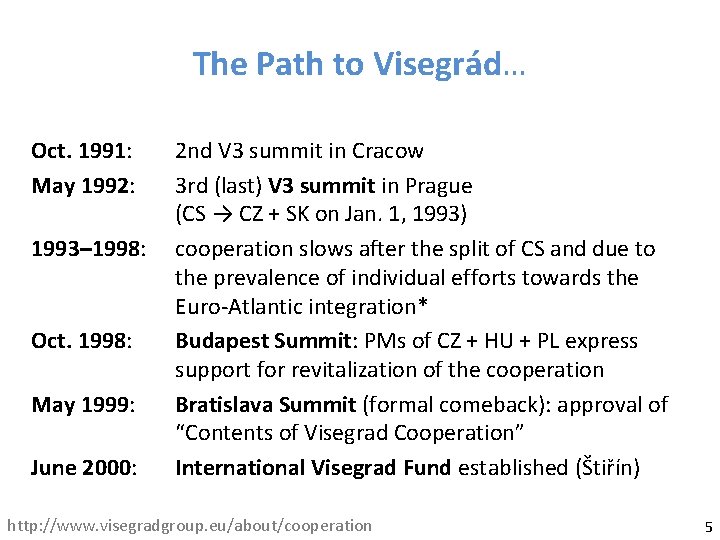 The Path to Visegrád…

Oct. 1991: 2nd V3 summit in Cracow

May 1992: 3rd (last) V3 summit in Prague (CS → CZ + SK on Jan. 1, 1993)

1993–1998: cooperation slows after the split of CS and due to the prevalence of individual efforts towards the Euro-Atlantic integration*

Oct. 1998: Budapest Summit: PMs of CZ + HU + PL express support for revitalization of the cooperation

May 1999: Bratislava Summit (formal comeback): approval of “Contents of Visegrad Cooperation”

June 2000: International Visegrad Fund established (Štiřín)

http://www.visegradgroup.eu/about/cooperation

5